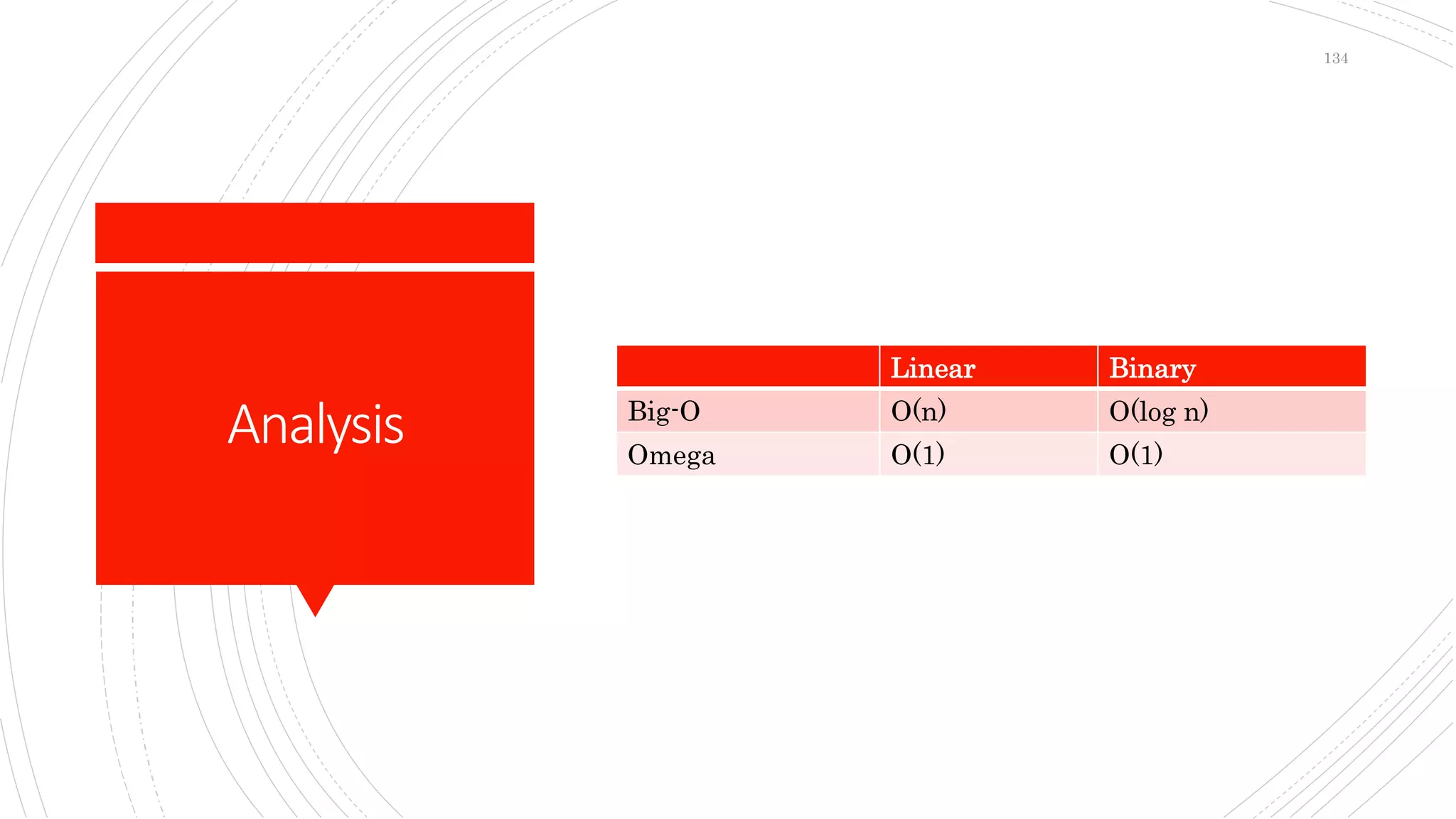 134

Analysis

| | Linear | Binary |
|---|---|---|
| Big-O | O(n) | O(log n) |
| Omega | O(1) | O(1) |